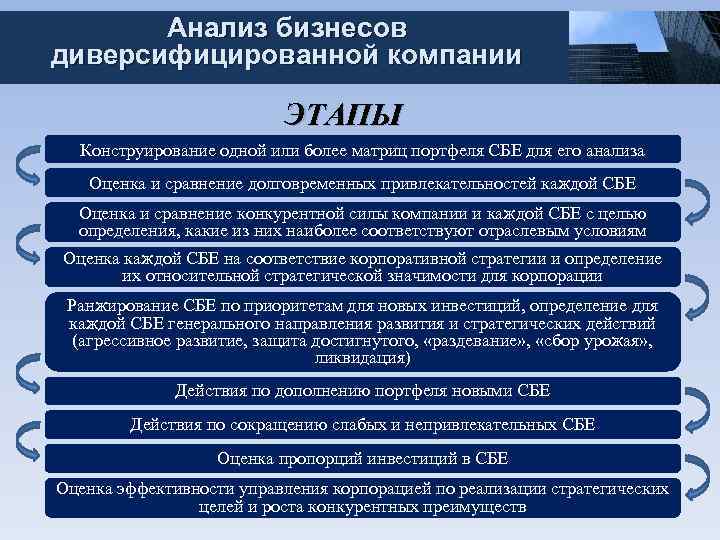 Анализ бизнесов диверсифицированной компании

ЭТАПЫ

Конструирование одной или более матриц портфеля СБЕ для его анализа

Оценка и сравнение долговременных привлекательностей каждой СБЕ

Оценка и сравнение конкурентной силы компании и каждой СБЕ с целью определения, какие из них наиболее соответствуют отраслевым условиям

Оценка каждой СБЕ на соответствие корпоративной стратегии и определение их относительной стратегической значимости для корпорации

Ранжирование СБЕ по приоритетам для новых инвестиций, определение для каждой СБЕ генерального направления развития и стратегических действий (агрессивное развитие, защита достигнутого, «раздевание», «сбор урожая», ликвидация)

Действия по дополнению портфеля новыми СБЕ

Действия по сокращению слабых и непривлекательных СБЕ

Оценка пропорций инвестиций в СБЕ

Оценка эффективности управления корпорацией по реализации стратегических целей и роста конкурентных преимуществ